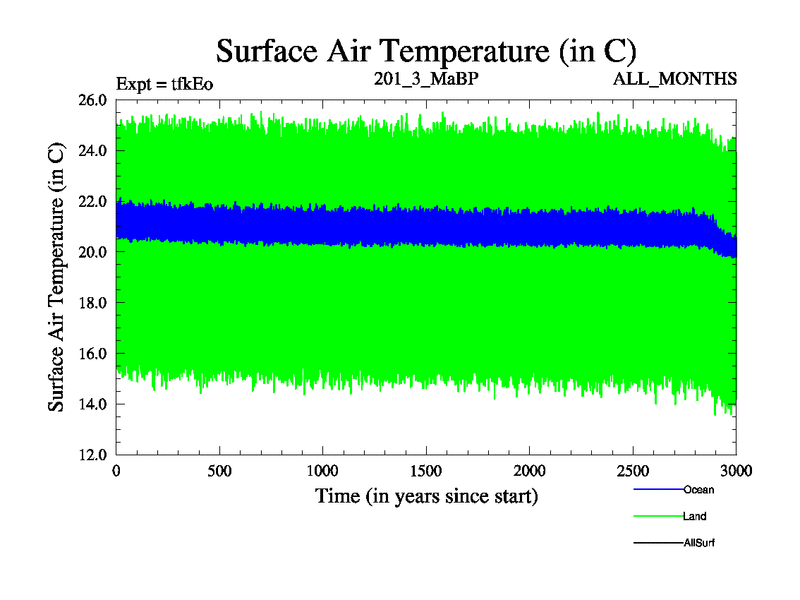 Surface Air Temperature (in C)

Expt = tfkEo

201_3_MaBP

ALL_MONTHS

Surface Air Temperature (in C)

26.0
24.0
22.0
20.0
18.0
16.0
14.0
12.0

0
500
1000
1500
2000
2500
3000

Time (in years since start)

Ocean

Land

AllSurf